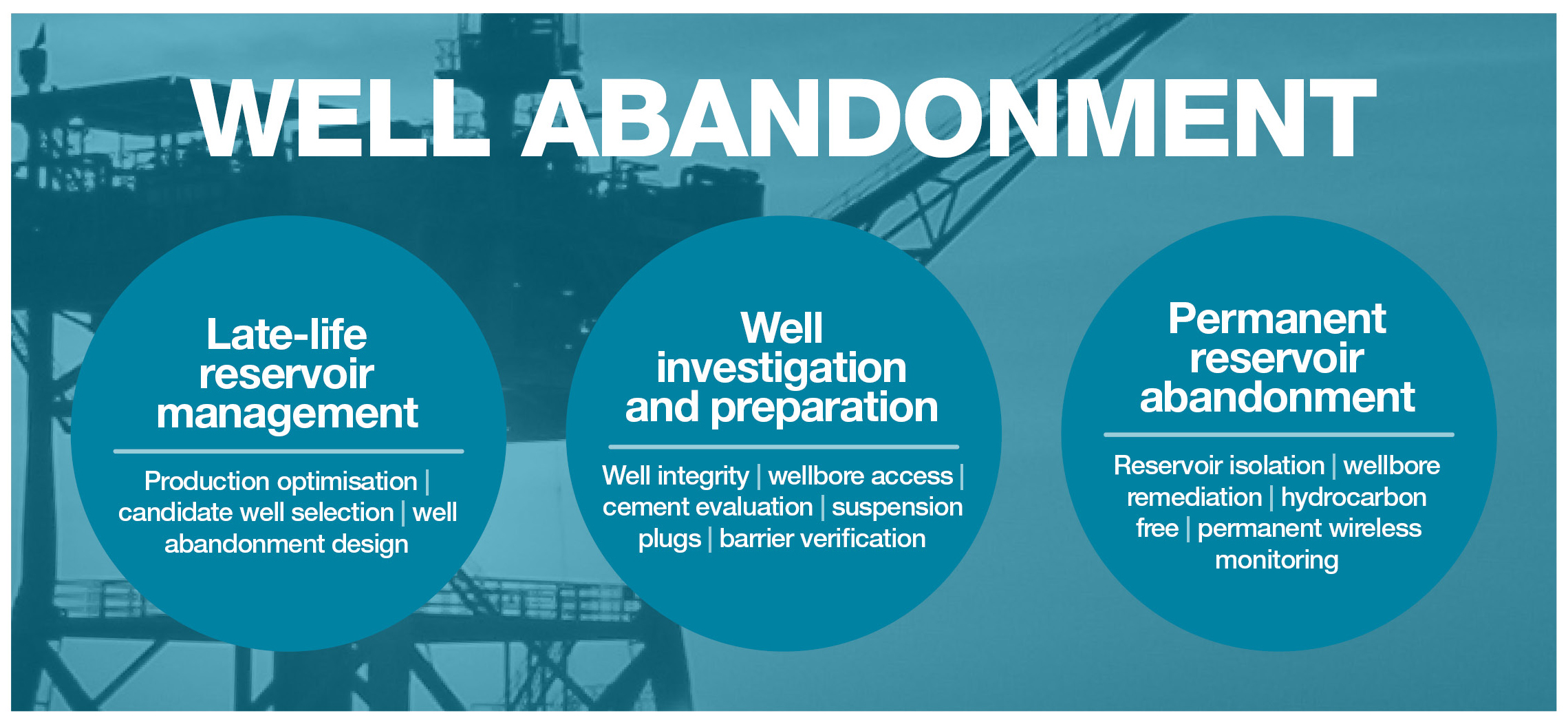 WELL ABANDONMENT

Late-life reservoir management

Production optimisation | candidate well selection | well abandonment design

Well investigation and preparation

Well integrity | wellbore access | cement evaluation | suspension plugs | barrier verification

Permanent reservoir abandonment

Reservoir isolation | wellbore remediation | hydrocarbon free | permanent wireless monitoring